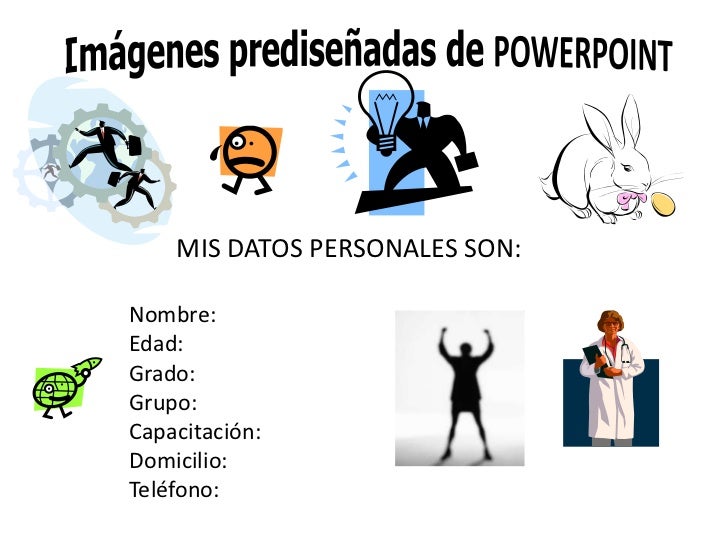 Imágenes prediseñadas de POWERPOINT

MIS DATOS PERSONALES SON:

Nombre:
Edad:
Grado:
Grupo:
Capacitación:
Domicilio:
Teléfono: